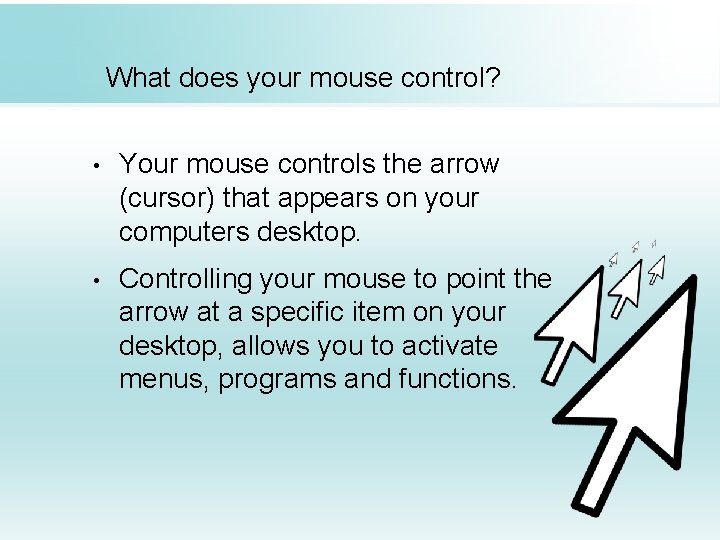 What does your mouse control?

• Your mouse controls the arrow (cursor) that appears on your computers desktop.

• Controlling your mouse to point the arrow at a specific item on your desktop, allows you to activate menus, programs and functions.